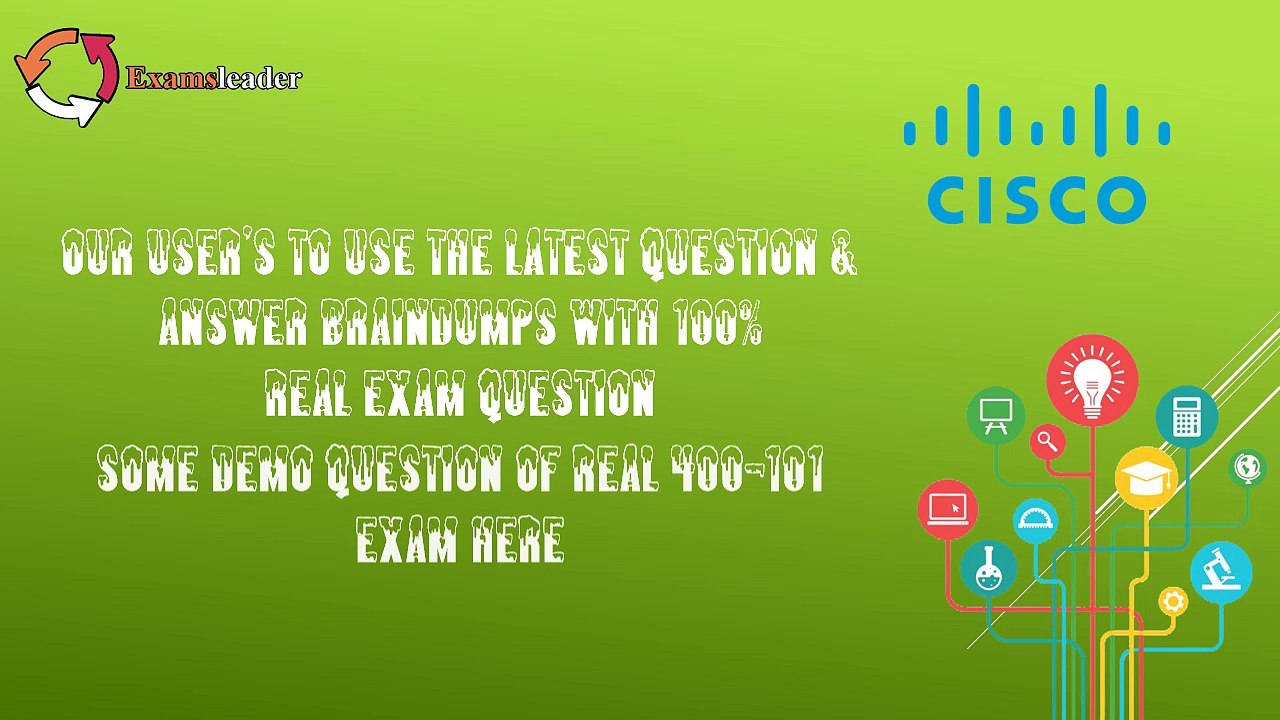 Examsleader

CISCO

OUR USER'S TO USE THE LATEST QUESTION & ANSWER BRAINDUMPS WITH 100% REAL EXAM QUESTION
SOME DEMO QUESTION OF REAL 400-101 EXAM HERE